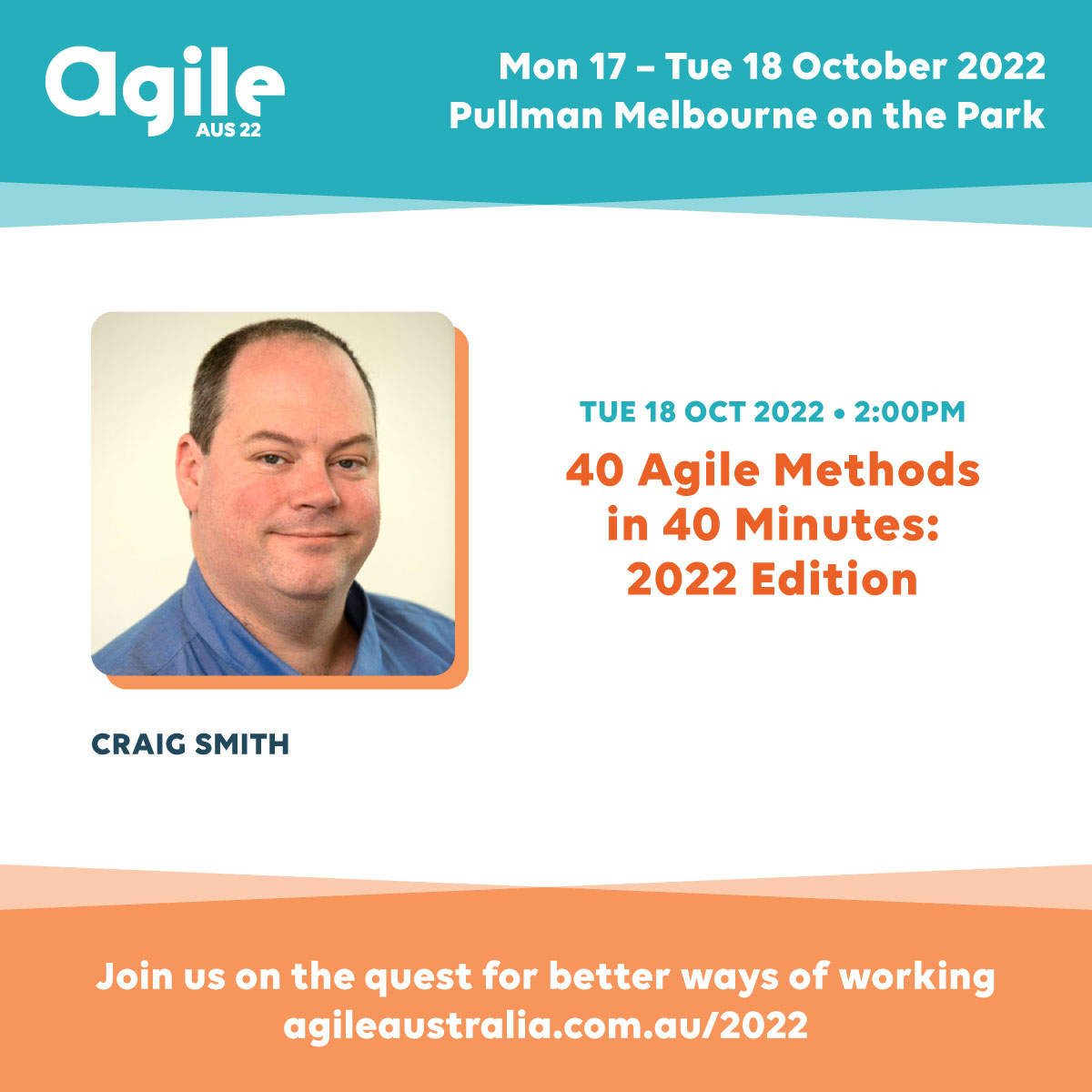 agile
AUS 22

Mon 17 – Tue 18 October 2022
Pullman Melbourne on the Park

TUE 18 OCT 2022 • 2:00PM

40 Agile Methods in 40 Minutes: 2022 Edition

CRAIG SMITH

Join us on the quest for better ways of working
agileaustralia.com.au/2022